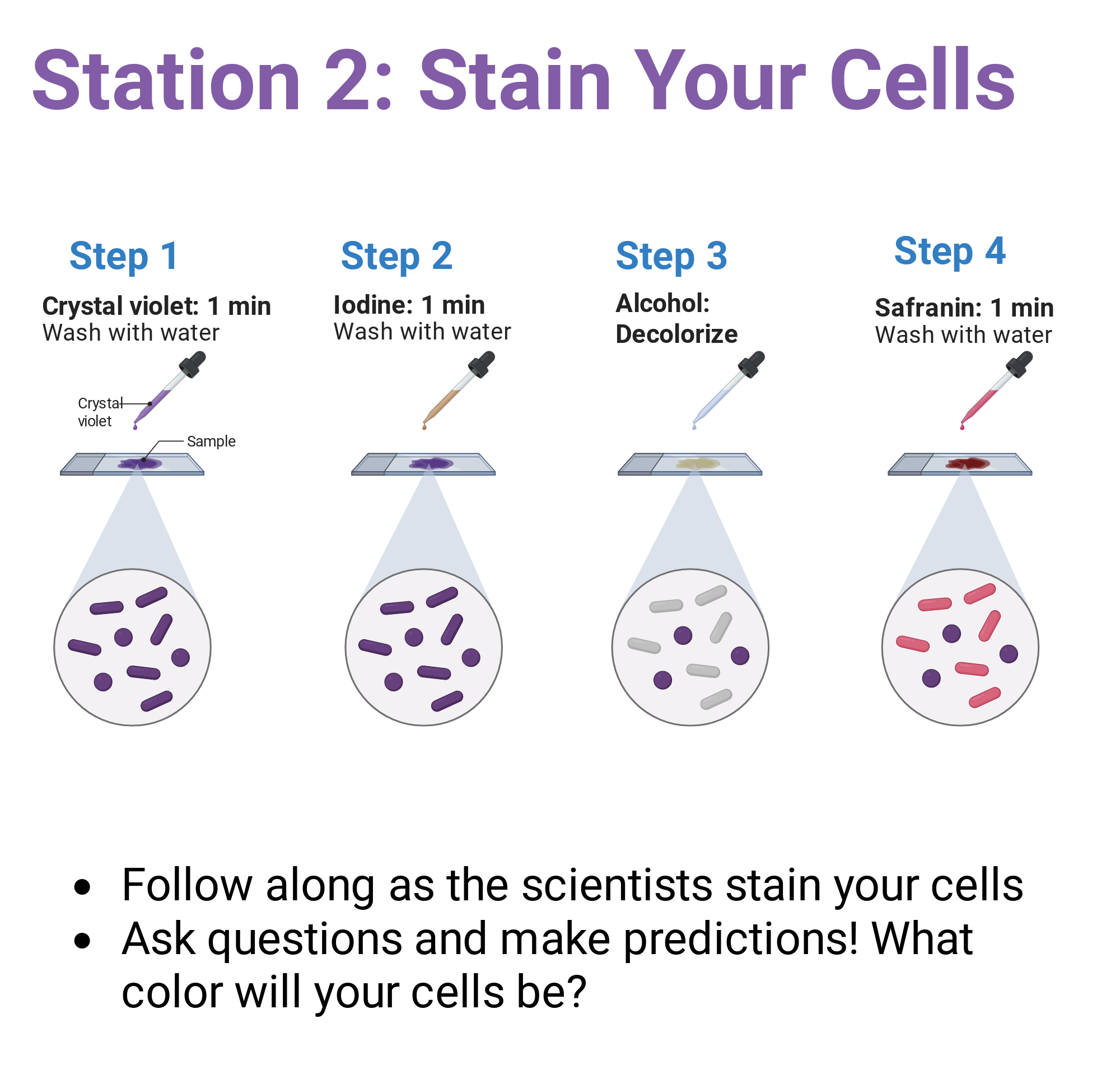 Station 2: Stain Your Cells

Step 1
Crystal violet: 1 min
Wash with water

Crystal violet

Sample

Step 2
Iodine: 1 min
Wash with water

Step 3
Alcohol:
Decolorize

Step 4
Safranin: 1 min
Wash with water

• Follow along as the scientists stain your cells
• Ask questions and make predictions! What color will your cells be?